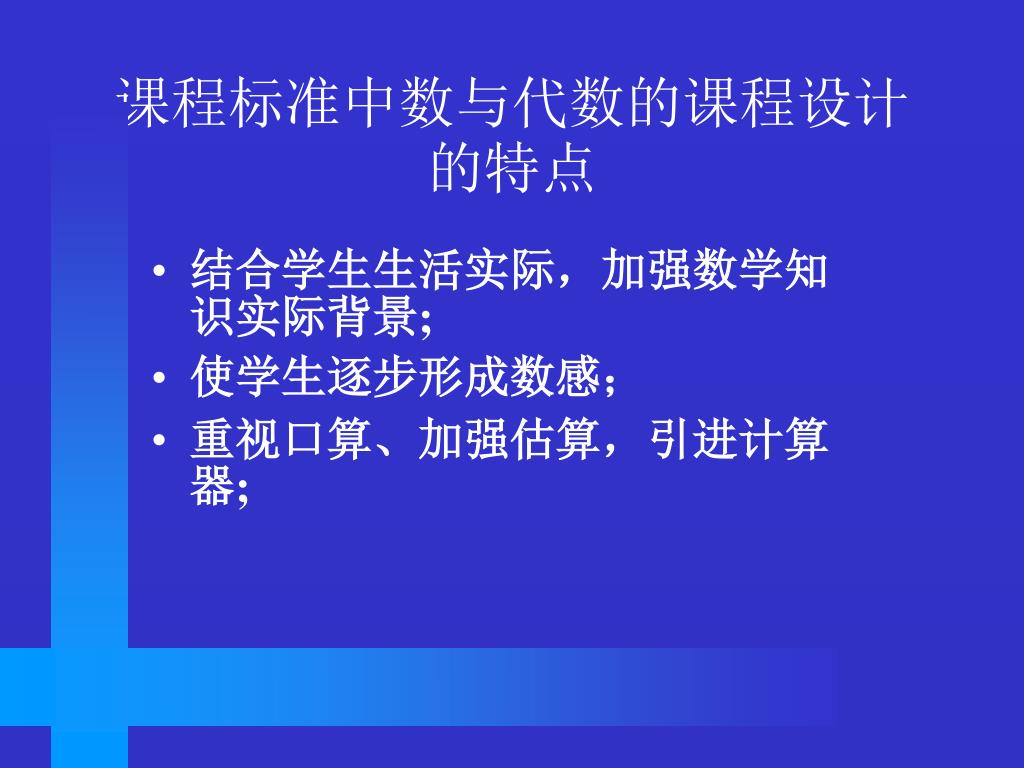 课程标准中数与代数的课程设计的特点

• 结合学生生活实际，加强数学知识实际背景;
• 使学生逐步形成数感;
• 重视口算、加强估算，引进计算器;